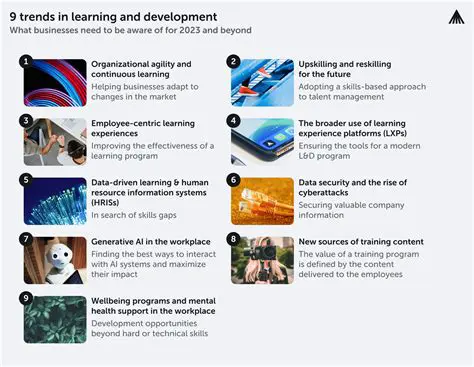 9 trends in learning and development
What businesses need to be aware of for 2023 and beyond

1
Organizational agility and continuous learning
Helping businesses adapt to changes in the market

2
Upskilling and reskilling for the future
Adopting a skills-based approach to talent management

3
Employee-centric learning experiences
Improving the effectiveness of a learning program

4
The broader use of learning experience platforms (LXPs)
Ensuring the tools for a modern L&D program

5
Data-driven learning & human resource information systems (HRISs)
In search of skills gaps

6
Data security and the rise of cyberattacks
Securing valuable company information

7
Generative AI in the workplace
Finding the best ways to interact with AI systems and maximize their impact

8
New sources of training content
The value of a training program is defined by the content delivered to the employees

9
Wellbeing programs and mental health support in the workplace
Development opportunities beyond hard or technical skills